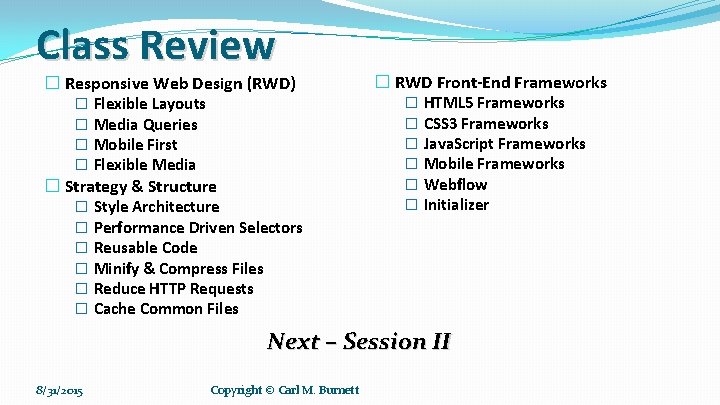 Class Review

☐ Responsive Web Design (RWD)
☐ Flexible Layouts
☐ Media Queries
☐ Mobile First
☐ Flexible Media
☐ Strategy & Structure
☐ Style Architecture
☐ Performance Driven Selectors
☐ Reusable Code
☐ Minify & Compress Files
☐ Reduce HTTP Requests
☐ Cache Common Files

☐ RWD Front-End Frameworks
☐ HTML5 Frameworks
☐ CSS3 Frameworks
☐ JavaScript Frameworks
☐ Mobile Frameworks
☐ Webflow
☐ Initializer

Next – Session II

8/31/2015

Copyright © Carl M. Burnett